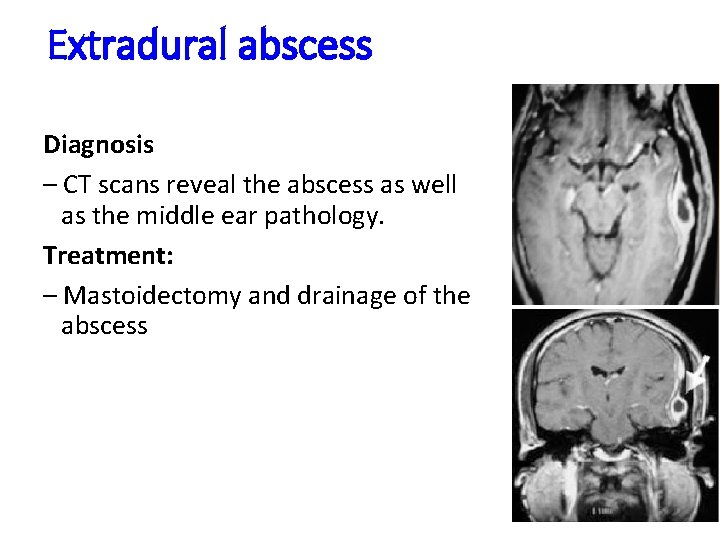 Extradural abscess

Diagnosis

– CT scans reveal the abscess as well as the middle ear pathology.

Treatment:

– Mastoidectomy and drainage of the abscess